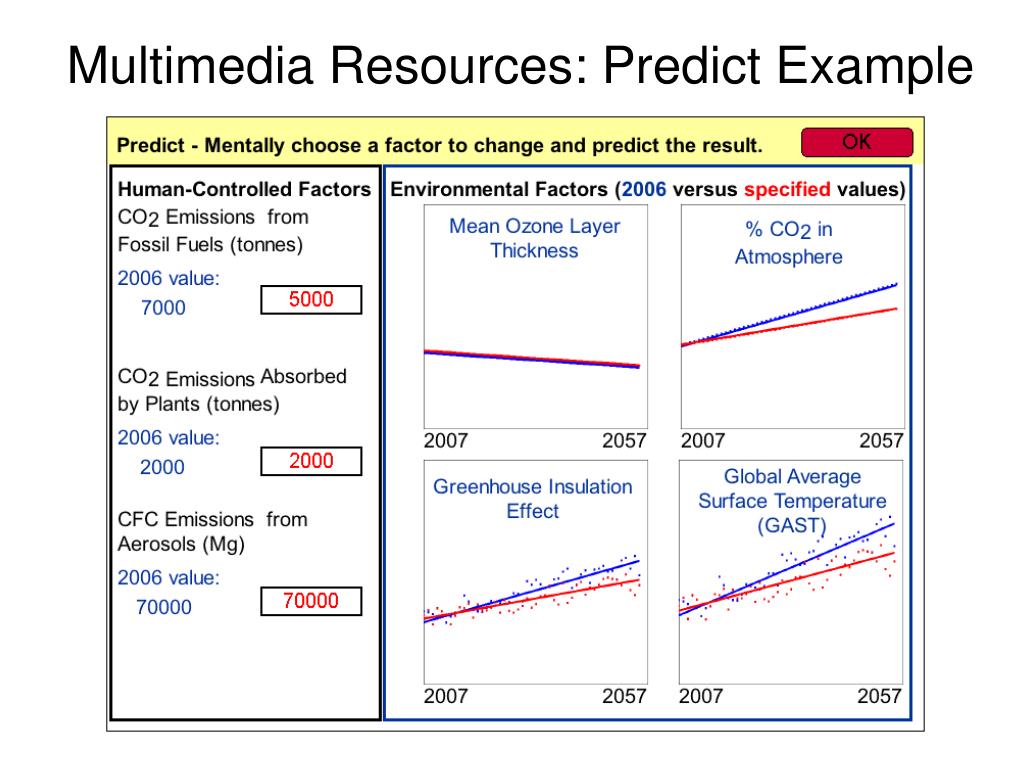 Multimedia Resources: Predict Example

Predict - Mentally choose a factor to change and predict the result.

OK

Human-Controlled Factors

$CO_2$ Emissions from Fossil Fuels (tonnes)

2006 value:
7000

5000

$CO_2$ Emissions Absorbed by Plants (tonnes)

2006 value:
2000

2000

CFC Emissions from Aerosols (Mg)

2006 value:
70000

70000

Environmental Factors (2006 versus specified values)

Mean Ozone Layer Thickness

2007 2057

% $CO_2$ in Atmosphere

2007 2057

Greenhouse Insulation Effect

2007 2057

Global Average Surface Temperature (GAST)

2007 2057